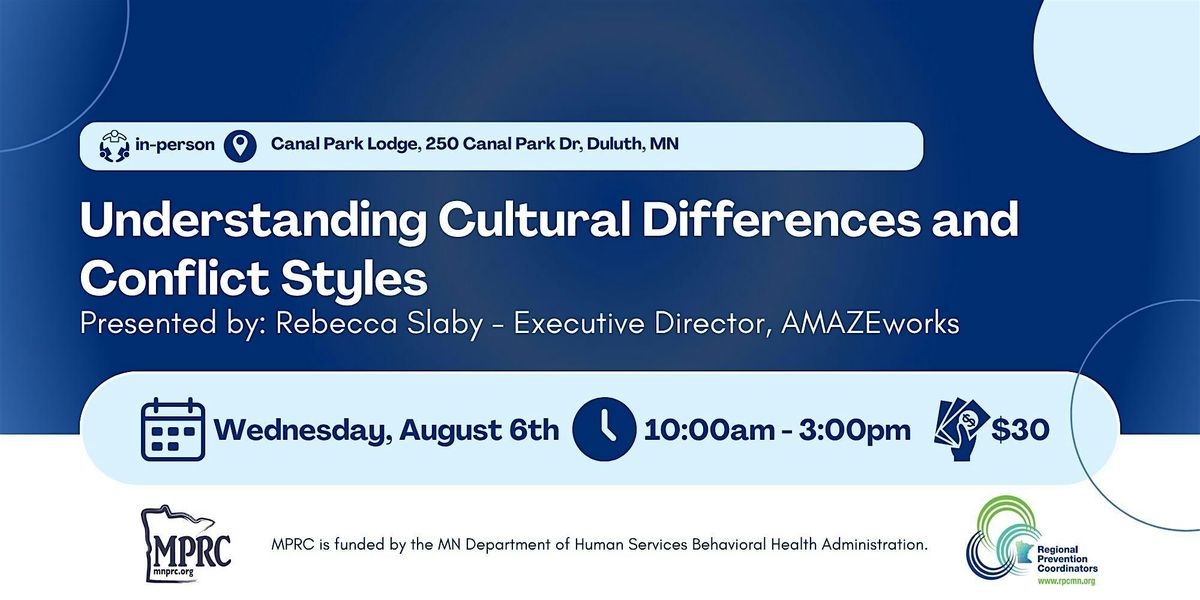 in-person Canal Park Lodge, 250 Canal Park Dr, Duluth, MN

Understanding Cultural Differences and Conflict Styles

Presented by: Rebecca Slaby - Executive Director, AMAZEworks

Wednesday, August 6th 10:00am - 3:00pm $30

MPRC mnprc.org

MPRC is funded by the MN Department of Human Services Behavioral Health Administration.

Regional Prevention Coordinators www.rpcmn.org